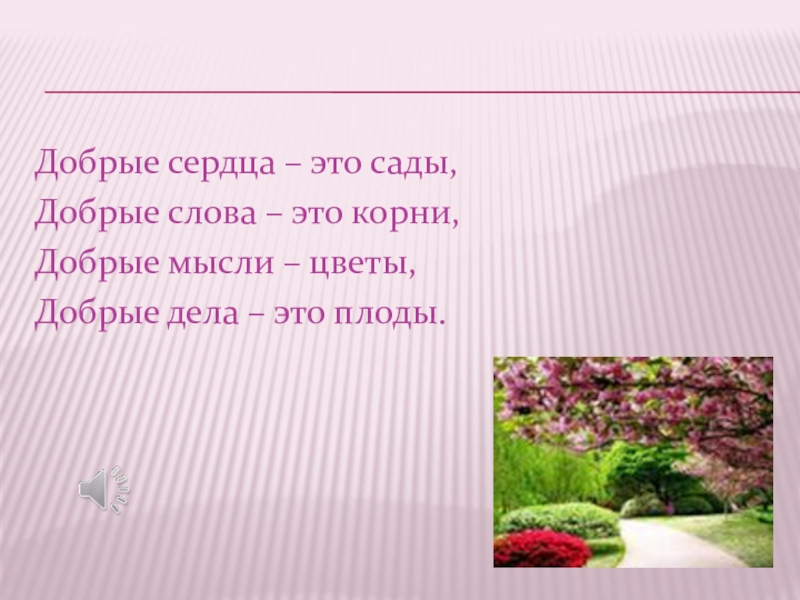 Добрые сердца – это сады,
Добрые слова – это корни,
Добрые мысли – цветы,
Добрые дела – это плоды.